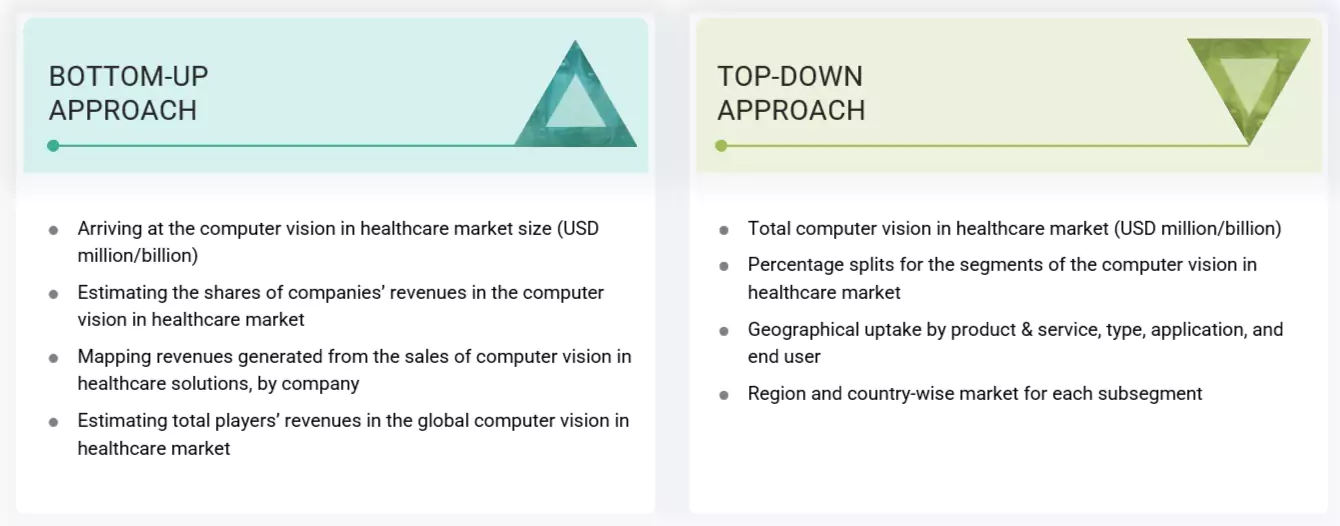 BOTTOM-UP APPROACH

- Arriving at the computer vision in healthcare market size (USD million/billion)
- Estimating the shares of companies' revenues in the computer vision in healthcare market
- Mapping revenues generated from the sales of computer vision in healthcare solutions, by company
- Estimating total players' revenues in the global computer vision in healthcare market

TOP-DOWN APPROACH

- Total computer vision in healthcare market (USD million/billion)
- Percentage splits for the segments of the computer vision in healthcare market
- Geographical uptake by product & service, type, application, and end user
- Region and country-wise market for each subsegment